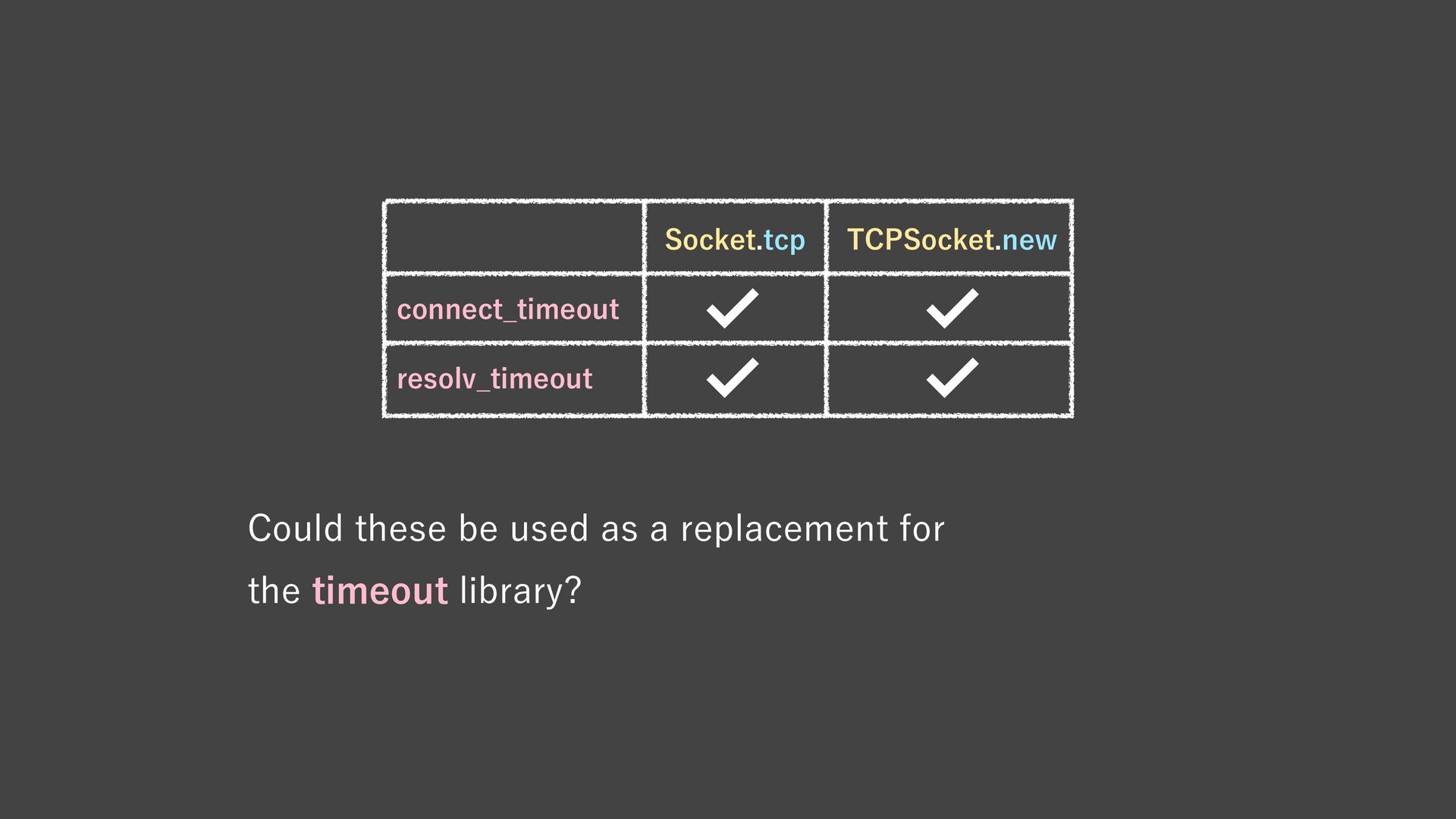 | | Socket.tcp | TCPSocket.new |
|---|---|---|
| connect_timeout | ✓ | ✓ |
| resolv_timeout | ✓ | ✓ |

Could these be used as a replacement for the timeout library?